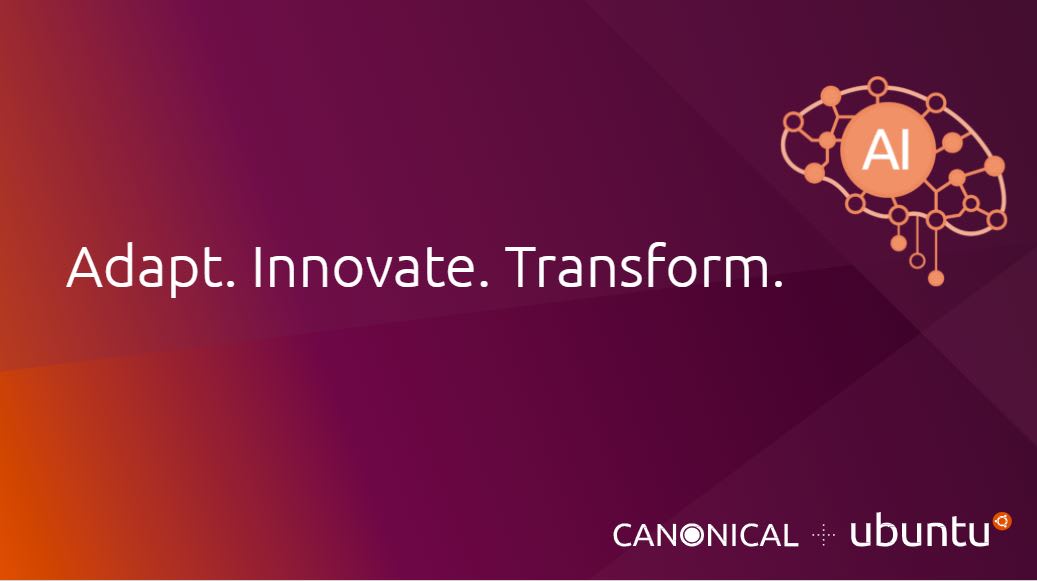 AI

Adapt. Innovate. Transform.

CANONICAL ubuntu